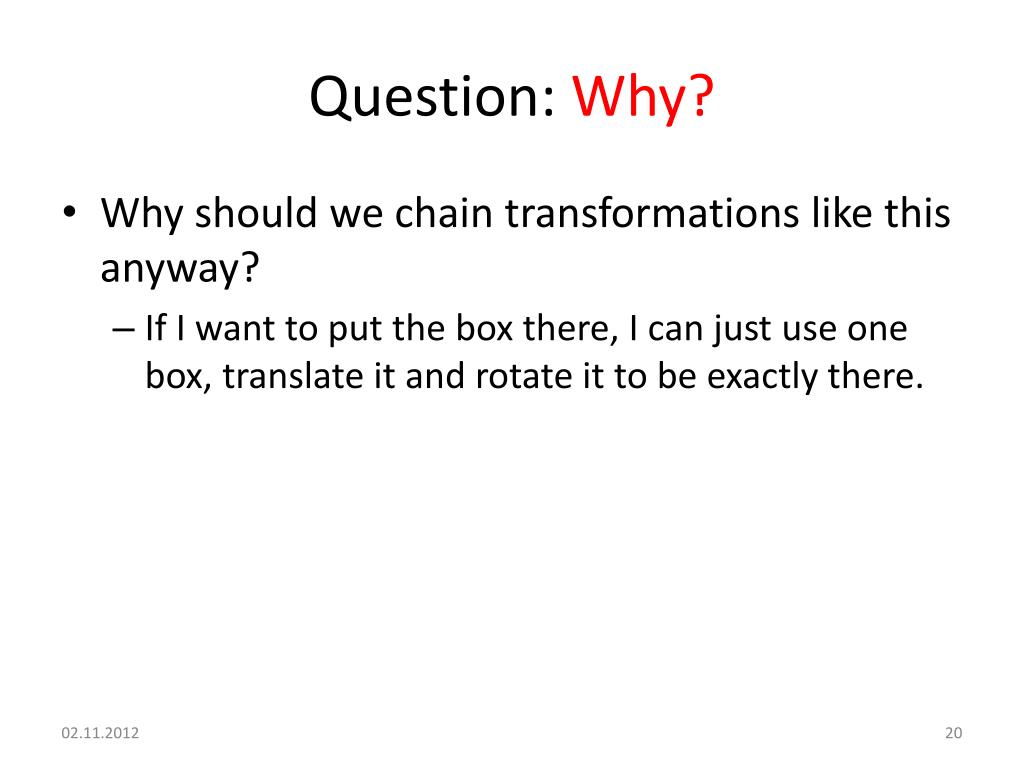 Question: Why?

• Why should we chain transformations like this anyway?

– If I want to put the box there, I can just use one box, translate it and rotate it to be exactly there.

02.11.2012

20